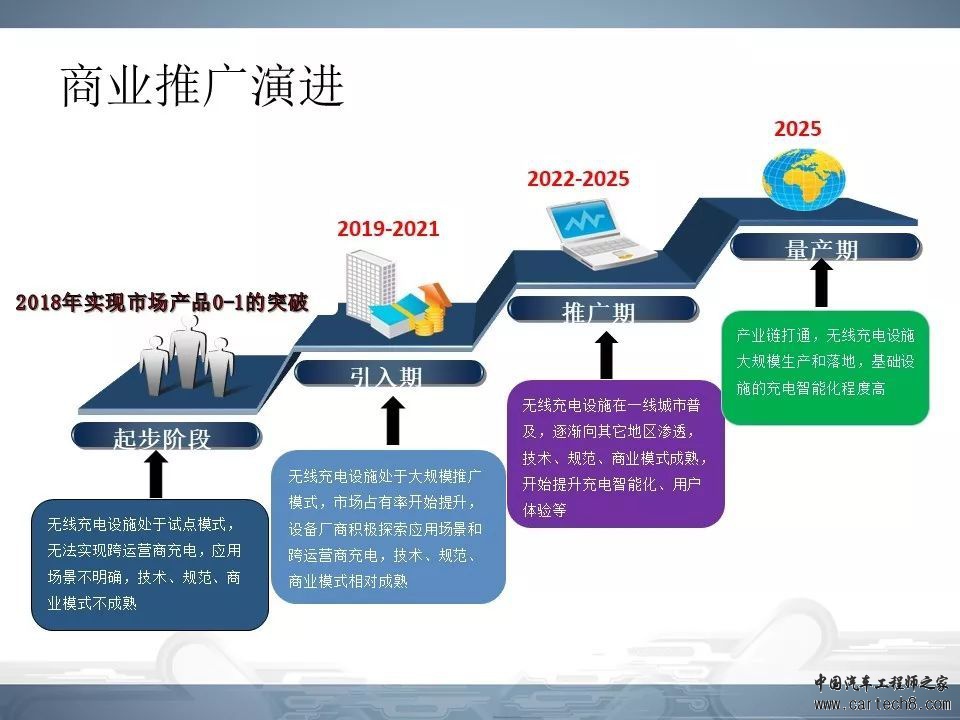 商业推广演进

2018年实现市场产品0-1的突破

起步阶段

无线充电设施处于试点模式，无法实现跨运营商充电，应用场景不明确，技术、规范、商业模式不成熟

2019-2021

引入期

无线充电设施处于大规模推广模式，市场占有率开始提升，设备厂商积极探索应用场景和跨运营商充电，技术、规范、商业模式相对成熟

2022-2025

推广期

无线充电设施在一线城市普及，逐渐向其它地区渗透，技术、规范、商业模式成熟，开始提升充电智能化、用户体验等

2025

量产期

产业链打通，无线充电设施大规模生产和落地，基础设施的充电智能化程度高

中国汽车工程师之家
www.cartech8.com